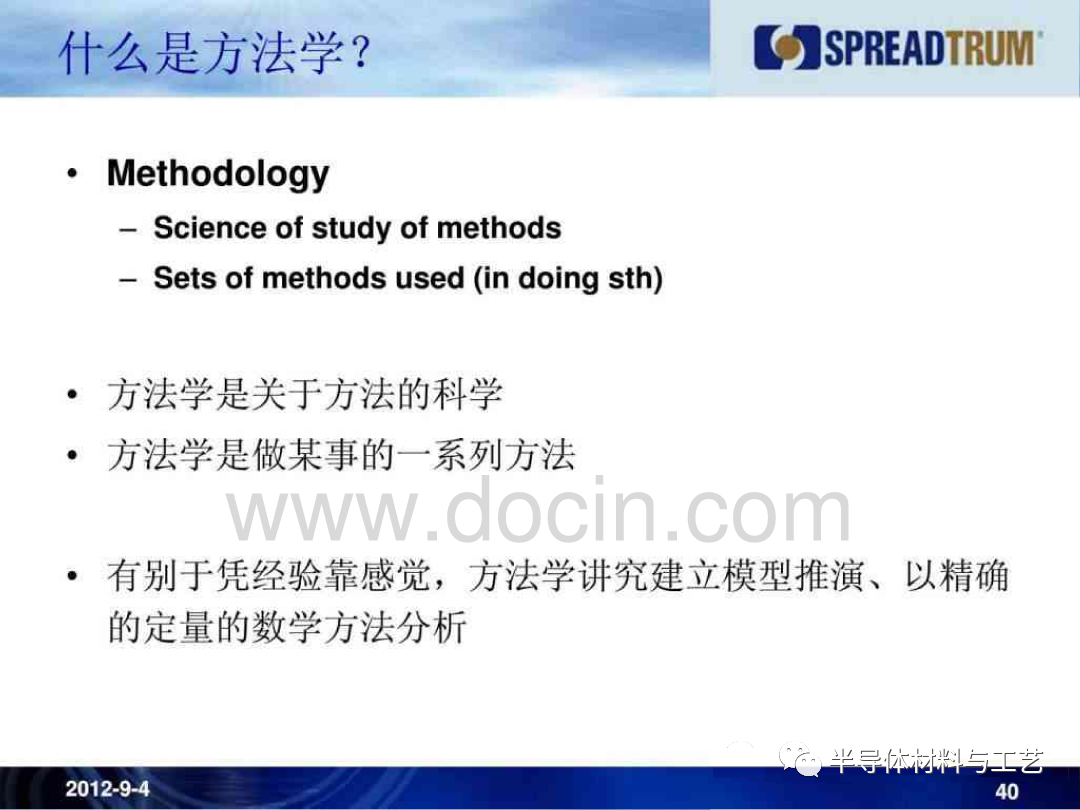 什么是方法学？

SPREADTRUM

• Methodology
– Science of study of methods
– Sets of methods used (in doing sth)

• 方法学是关于方法的科学
• 方法学是做某事的一系列方法

www.docin.com

• 有别于凭经验靠感觉，方法学讲究建立模型推演、以精确的定量的数学方法分析

半导体材料与工艺

2012-9-4

40